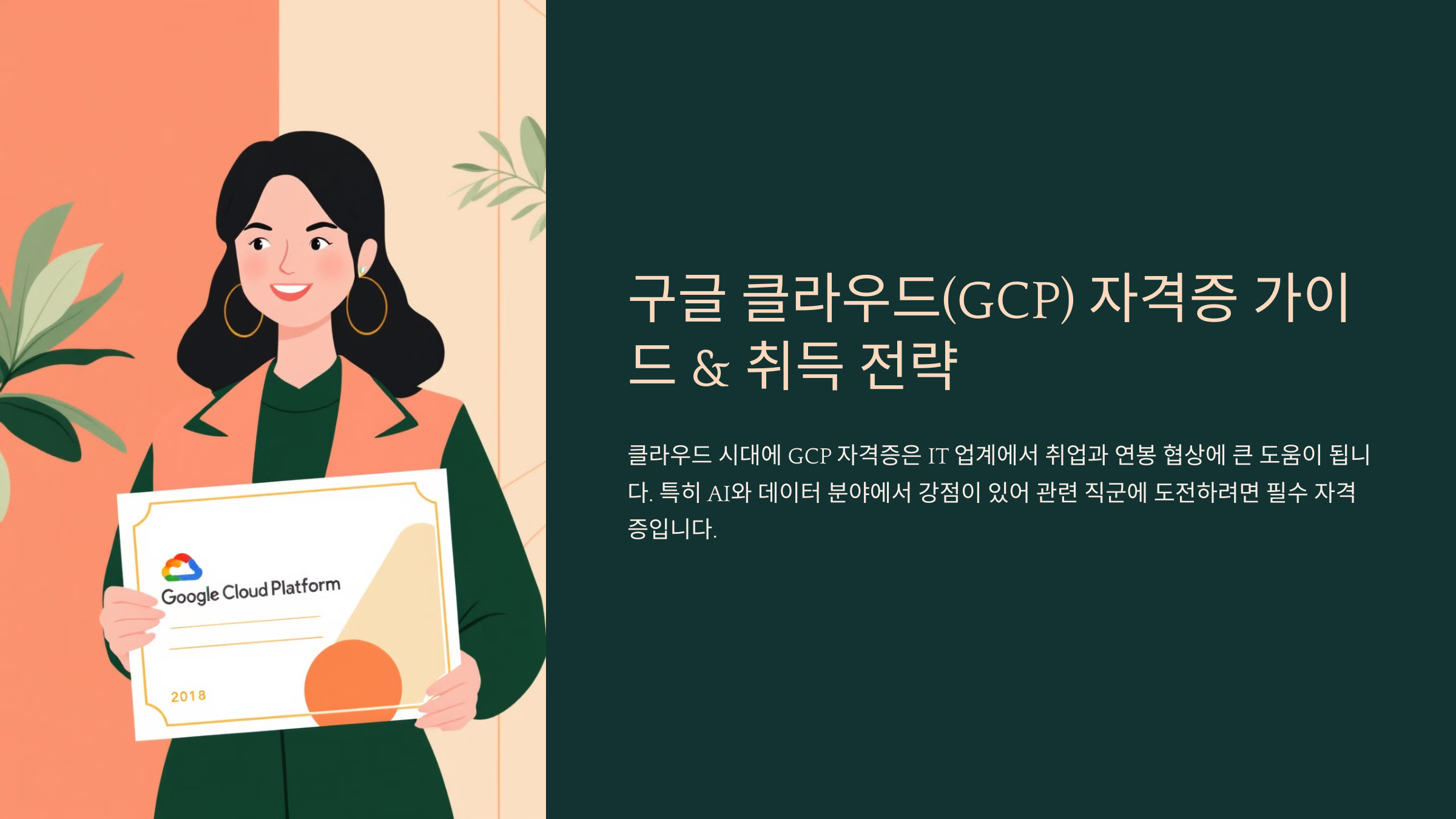 Google Cloud Platform

2018

구글 클라우드(GCP) 자격증 가이드 & 취득 전략

클라우드 시대에 GCP 자격증은 IT 업계에서 취업과 연봉 협상에 큰 도움이 됩니다. 특히 AI와 데이터 분야에서 강점이 있어 관련 직군에 도전하려면 필수 자격증입니다.